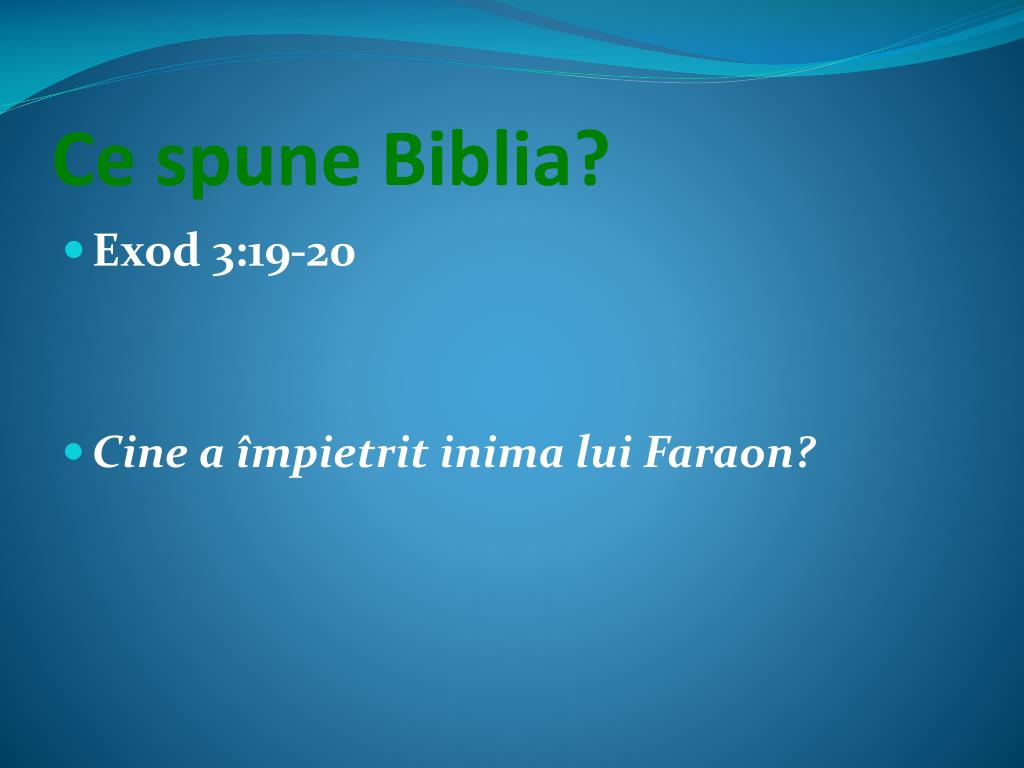 Ce spune Biblia?

Exod 3:19-20

Cine a împietrit inima lui Faraon?